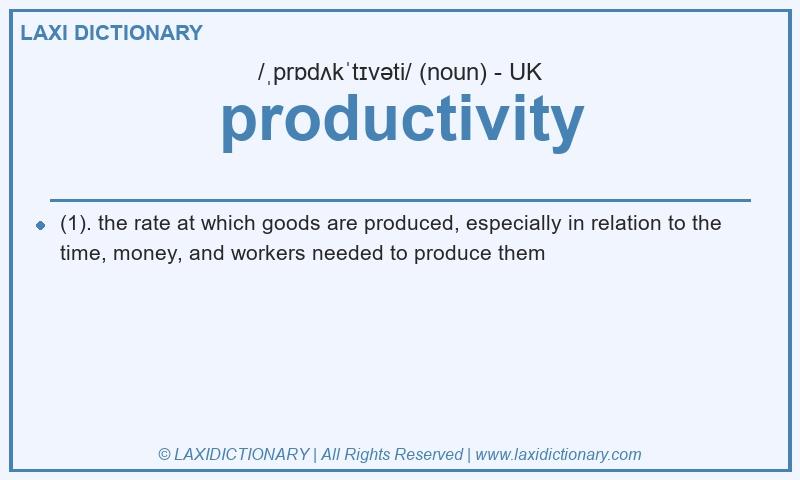 LAXI DICTIONARY

/ˌprɒdʌkˈtɪvəti/ (noun) - UK

productivity

(1). the rate at which goods are produced, especially in relation to the time, money, and workers needed to produce them

© LAXIDICTIONARY | All Rights Reserved | www.laxidictionary.com